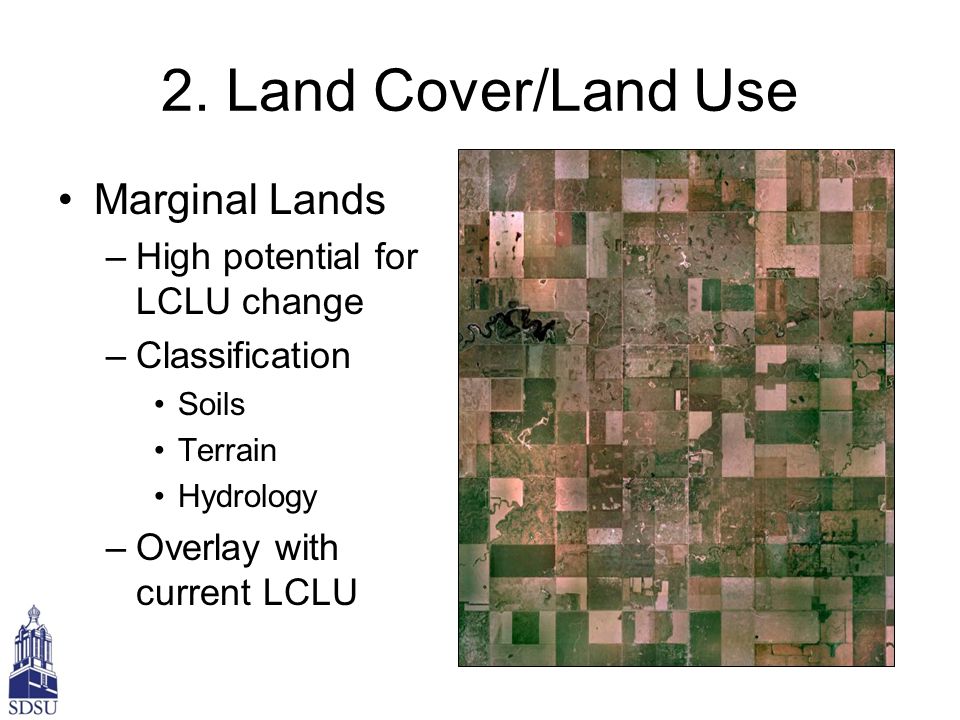 2. Land Cover/Land Use

• Marginal Lands
– High potential for LCLU change
– Classification
• Soils
• Terrain
• Hydrology
– Overlay with current LCLU

SDSU